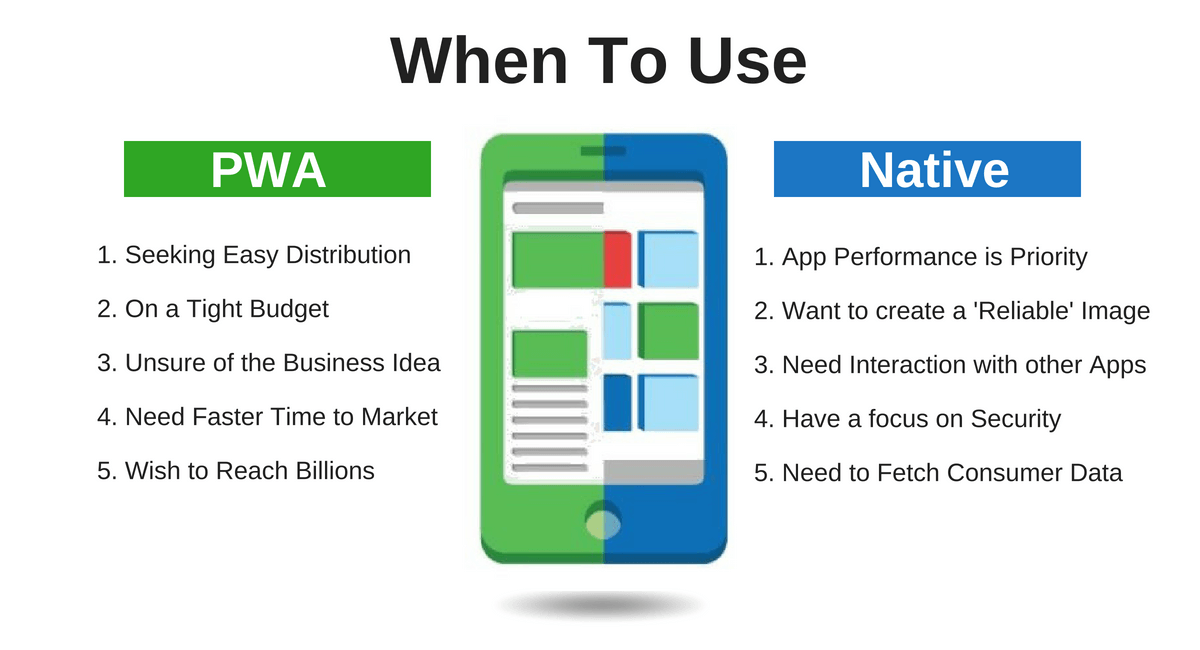 When To Use

PWA

1. Seeking Easy Distribution
2. On a Tight Budget
3. Unsure of the Business Idea
4. Need Faster Time to Market
5. Wish to Reach Billions

Native

1. App Performance is Priority
2. Want to create a 'Reliable' Image
3. Need Interaction with other Apps
4. Have a focus on Security
5. Need to Fetch Consumer Data